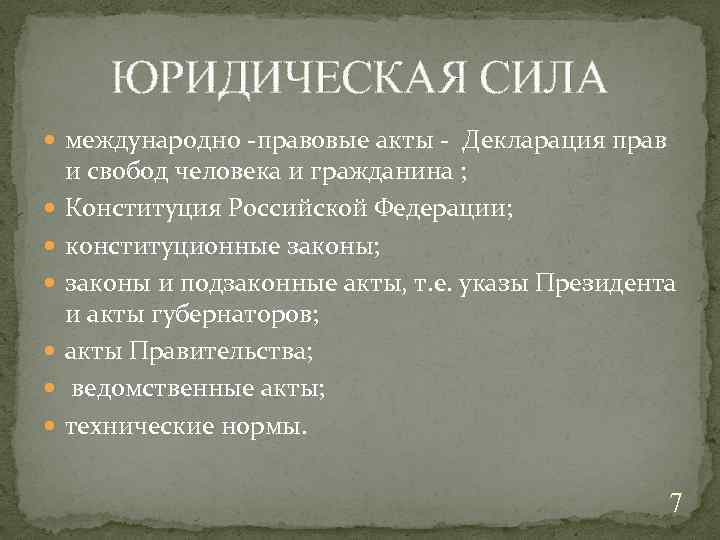 ЮРИДИЧЕСКАЯ СИЛА

- международно -правовые акты - Декларация прав и свобод человека и гражданина ;
- Конституция Российской Федерации;
- конституционные законы;
- законы и подзаконные акты, т.е. указы Президента и акты губернаторов;
- акты Правительства;
- ведомственные акты;
- технические нормы.

7